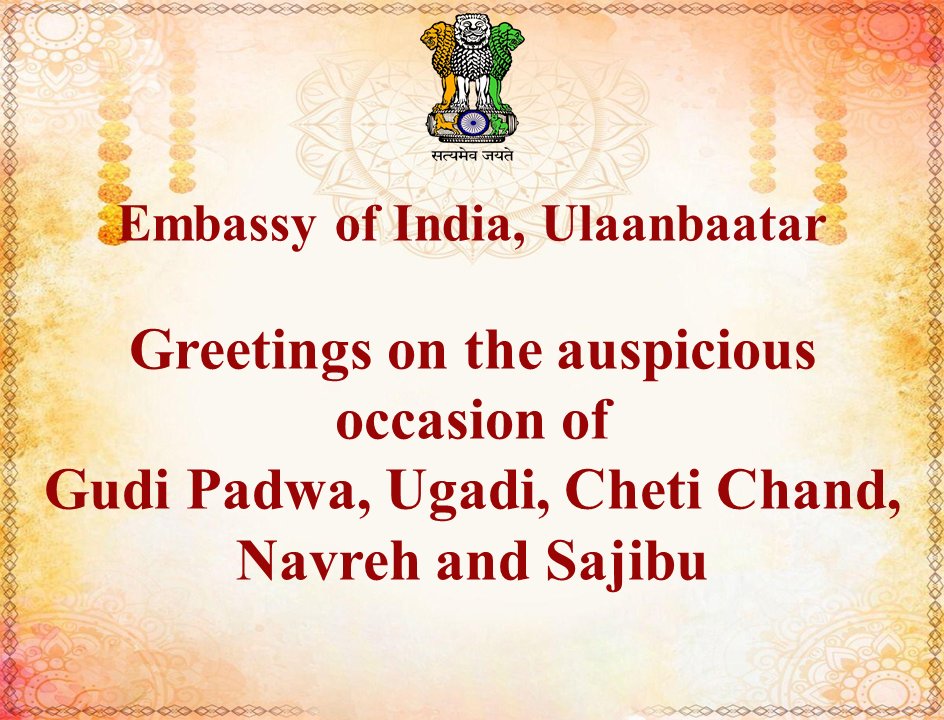 सत्यमेव जयते

Embassy of India, Ulaanbaatar

Greetings on the auspicious occasion of Gudi Padwa, Ugadi, Cheti Chand, Navreh and Sajibu